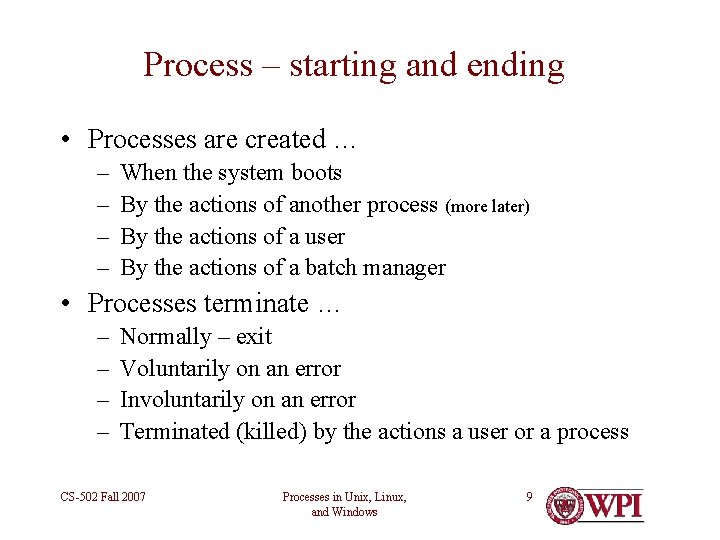 Process – starting and ending

• Processes are created …
– When the system boots
– By the actions of another process (more later)
– By the actions of a user
– By the actions of a batch manager
• Processes terminate …
– Normally – exit
– Voluntarily on an error
– Involuntarily on an error
– Terminated (killed) by the actions a user or a process

CS-502 Fall 2007

Processes in Unix, Linux, and Windows

9

WPI